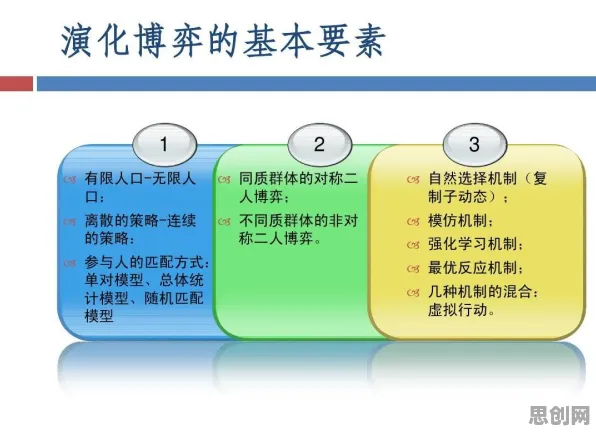 演化博弈的基本要素

1

有限人口-无限人口；

离散的策略-连续的策略；

参与人的匹配方式：单对模型、总体统计模型、随机匹配模型

2

同质群体的对称二人博弈；

不同质群体的非对称二人博弈。

3

自然选择机制（复制子动态）；

模仿机制；

强化学习机制；

最优反应机制；

几种机制的混合：虚拟行动。

思创网